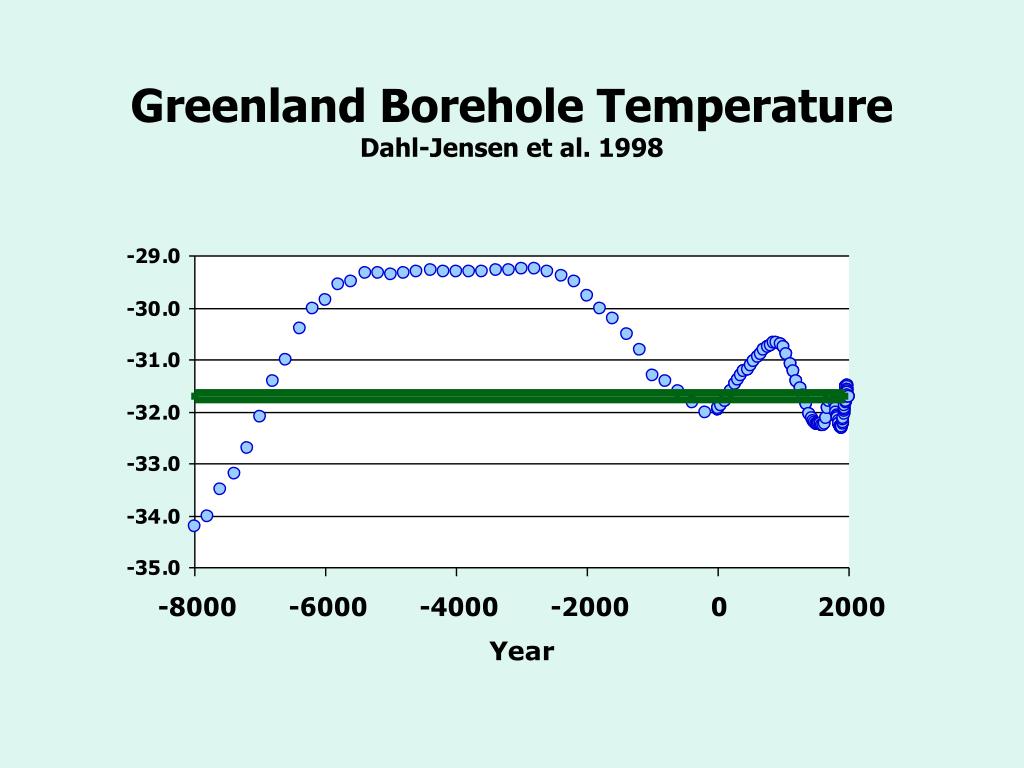 Greenland Borehole Temperature
Dahl-Jensen et al. 1998

-29.0
-30.0
-31.0
-32.0
-33.0
-34.0
-35.0

-8000 -6000 -4000 -2000 0 2000

Year